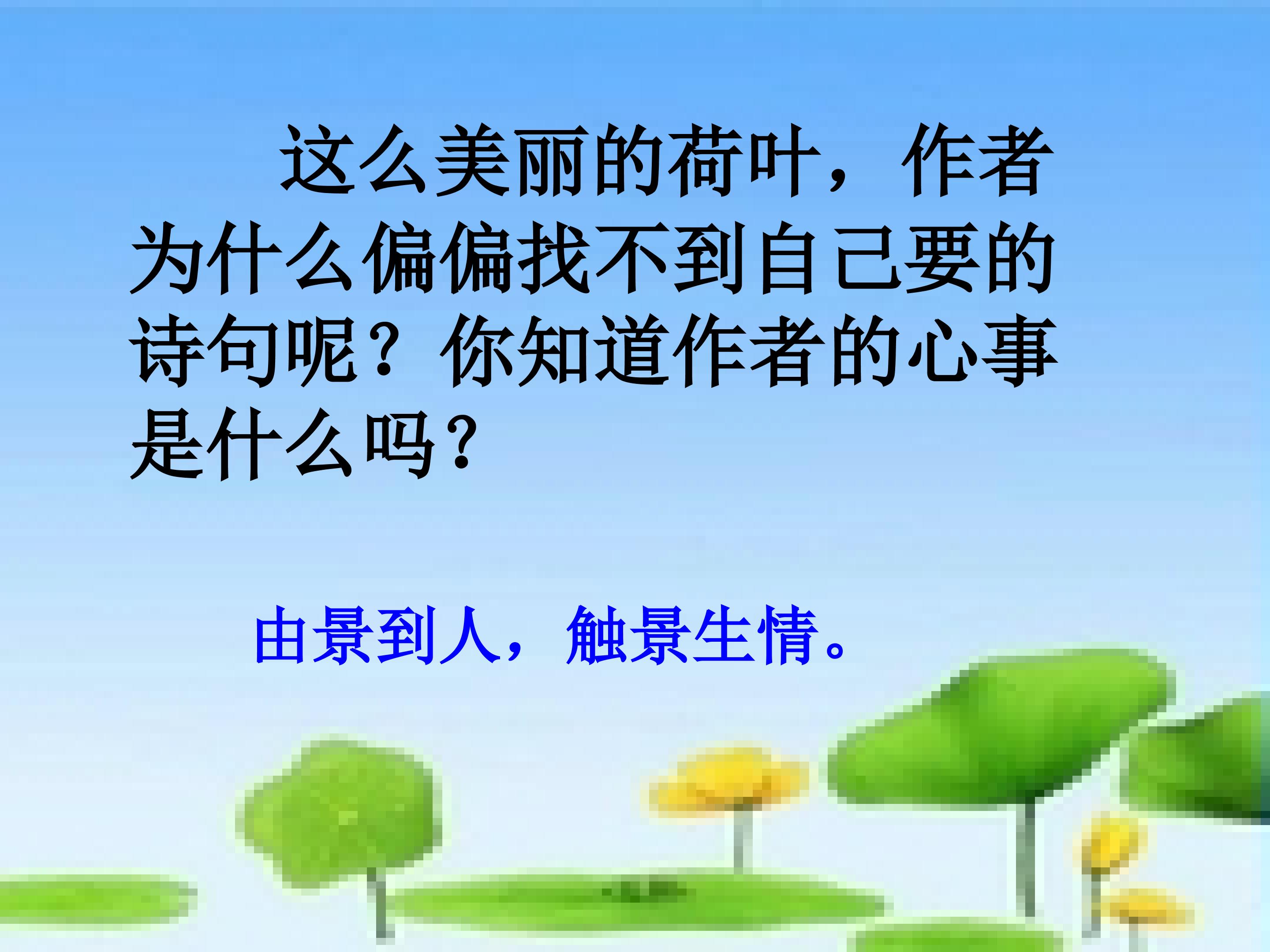 这么美丽的荷叶，作者为什么偏偏找不到自己要的诗句呢？你知道作者的心事是什么吗？

由景到人，触景生情。